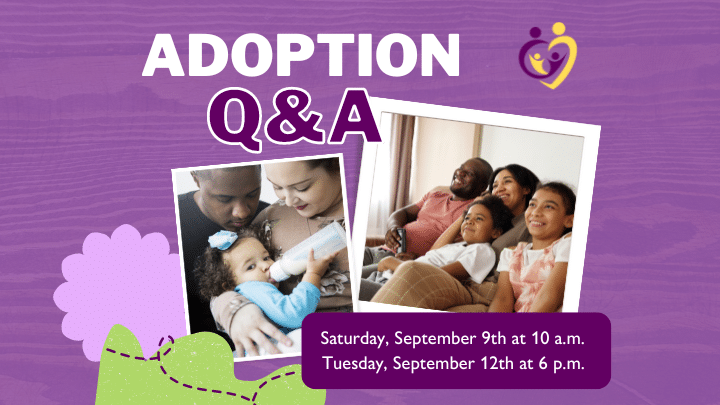 ADOPTION
Q&A

Saturday, September 9th at 10 a.m.
Tuesday, September 12th at 6 p.m.